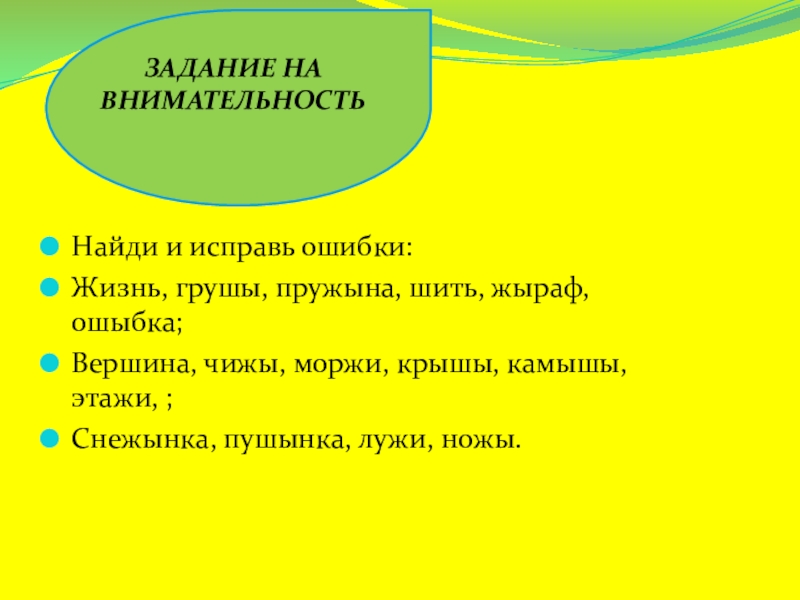 ЗАДАНИЕ НА ВНИМАТЕЛЬНОСТЬ

Найди и исправь ошибки:

Жизнь, грушы, пружына, шить, жыраф, ошыбка;

Вершина, чижы, моржи, крышы, камышы, этажи, ;

Снежынка, пушынка, лужи, ножы.